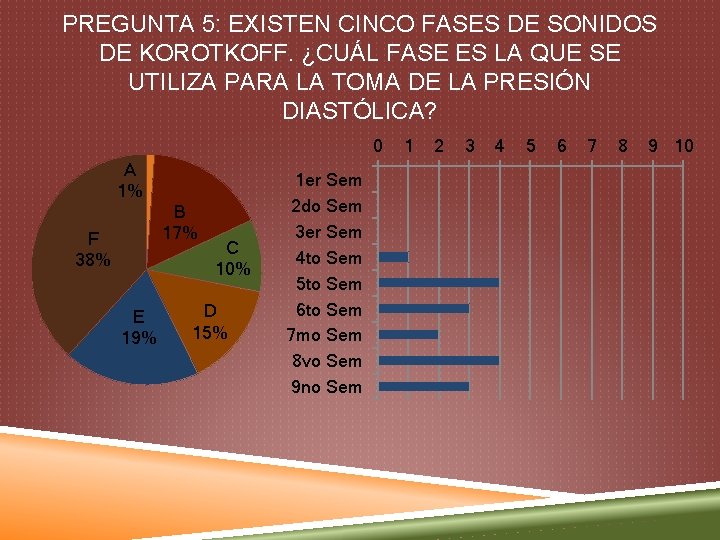 PREGUNTA 5: EXISTEN CINCO FASES DE SONIDOS DE KOROTKOFF. ¿CUÁL FASE ES LA QUE SE UTILIZA PARA LA TOMA DE LA PRESIÓN DIASTÓLICA?

A
1%
B
17%
C
10%
D
15%
E
19%
F
38%

0 1 2 3 4 5 6 7 8 9 10

1er Sem
2do Sem
3er Sem
4to Sem
5to Sem
6to Sem
7mo Sem
8vo Sem
9no Sem